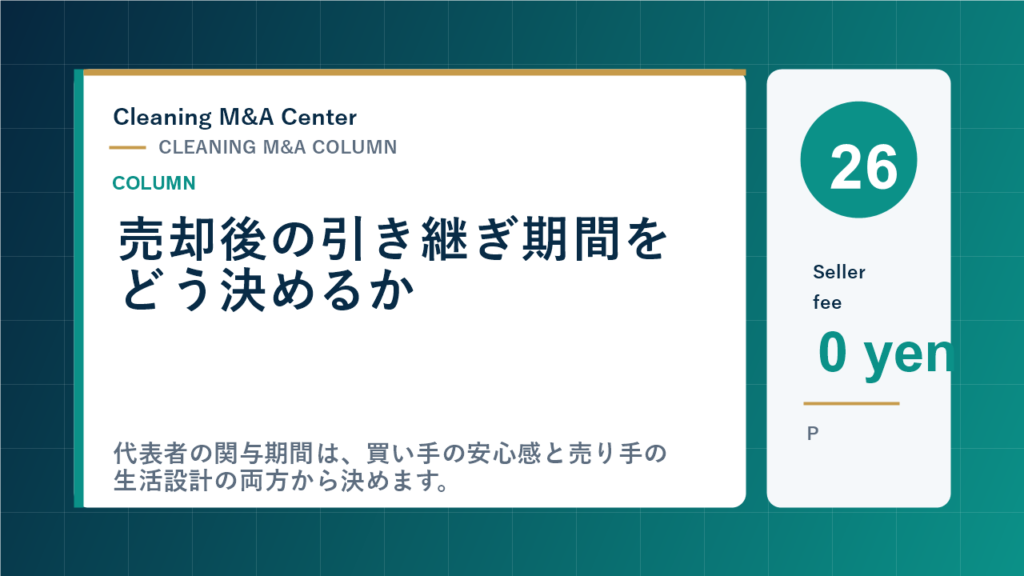 Cleaning M&A Center

CLEANING M&A COLUMN

COLUMN

売却後の引き継ぎ期間をどう決めるか

代表者の関与期間は、買い手の安心感と売り手の生活設計の両方から決めます。

26

Seller fee

0 yen

P